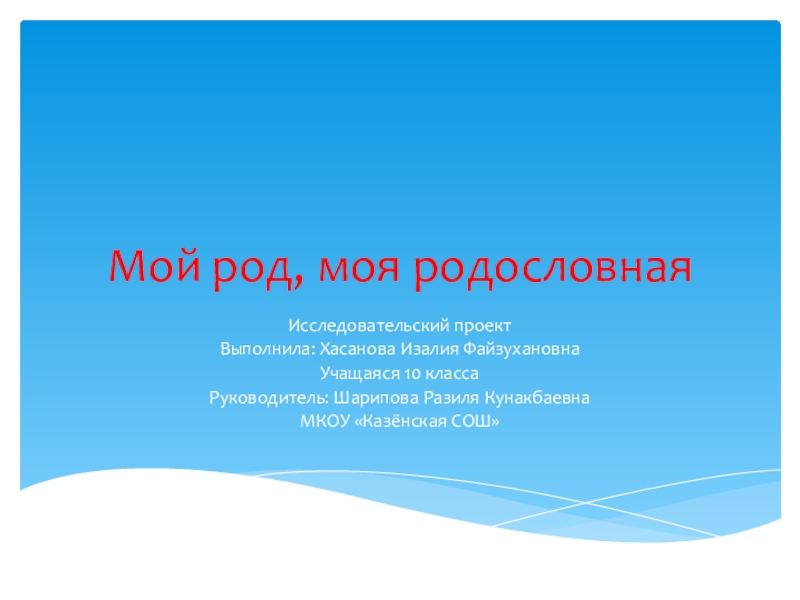 Мой род, моя родословная

Исследовательский проект
Выполнила: Хасанова Изалия Файзухановна
Учащаяся 10 класса
Руководитель: Шарипова Разиля Кунакбаевна
МКОУ «Казёнская СОШ»